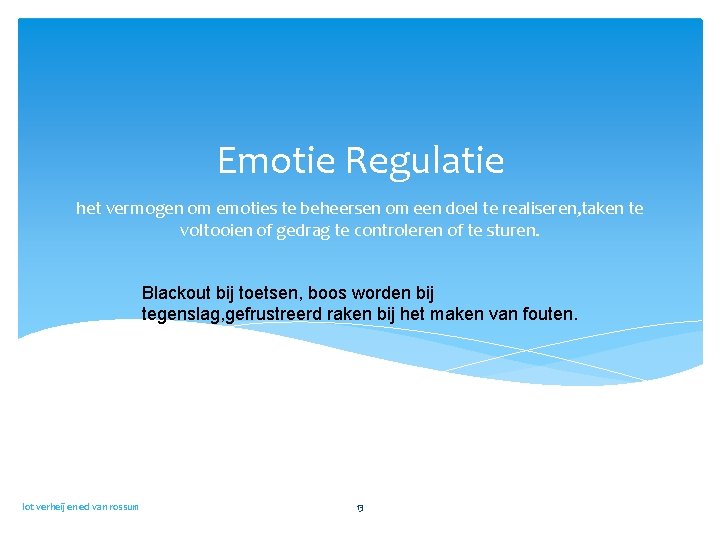 Emotie Regulatie

het vermogen om emoties te beheersen om een doel te realiseren,taken te voltooien of gedrag te controleren of te sturen.

Blackout bij toetsen, boos worden bij tegenslag,gefrustreerd raken bij het maken van fouten.

lot verheij en ed van rossum

13